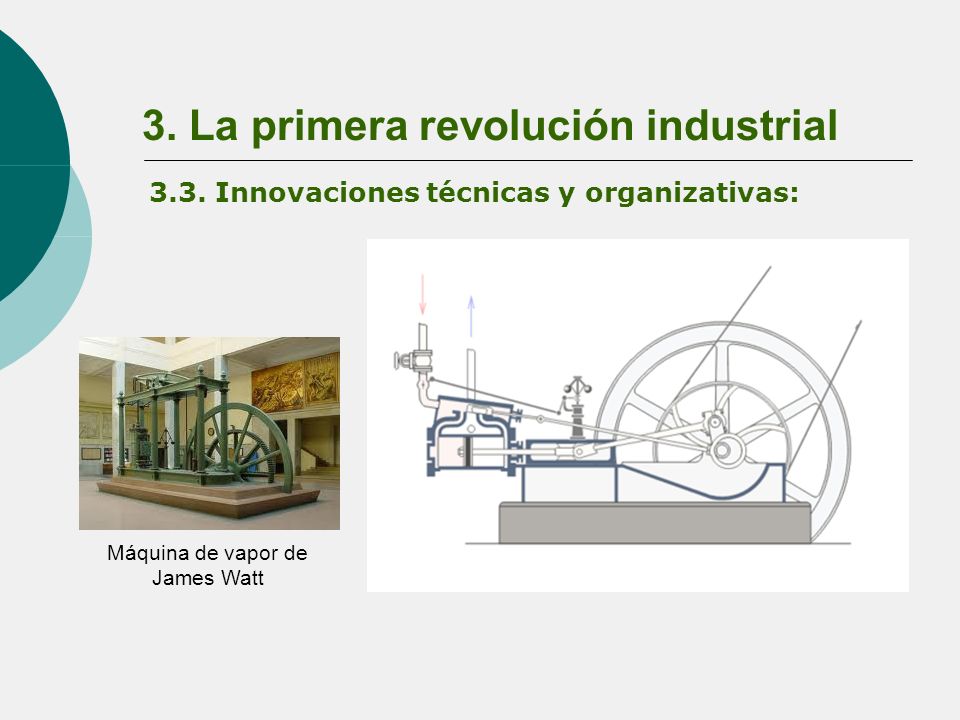 3. La primera revolución industrial

3.3. Innovaciones técnicas y organizativas:

Máquina de vapor de James Watt